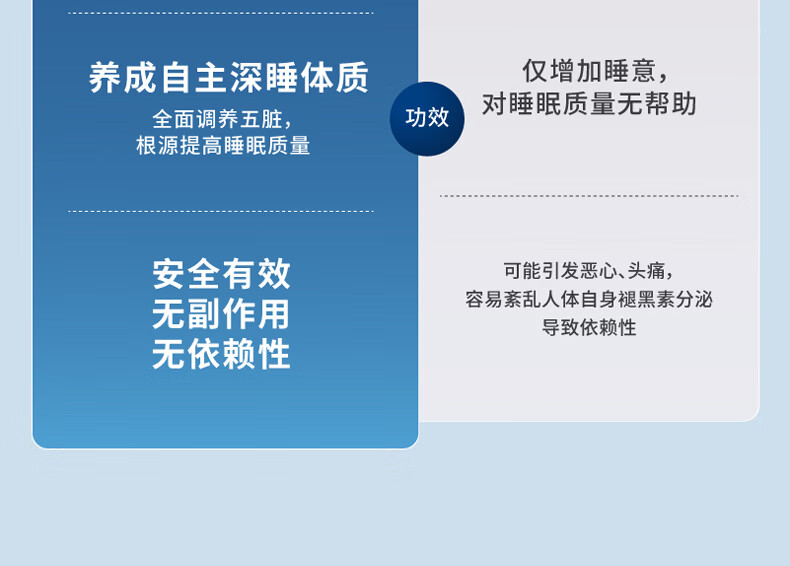 养成自主深睡体质

全面调养五脏，
根源提高睡眠质量

功效

仅增加睡意，
对睡眠质量无帮助

安全有效
无副作用
无依赖性

可能引发恶心、头痛，
容易紊乱人体自身褪黑素分泌
导致依赖性